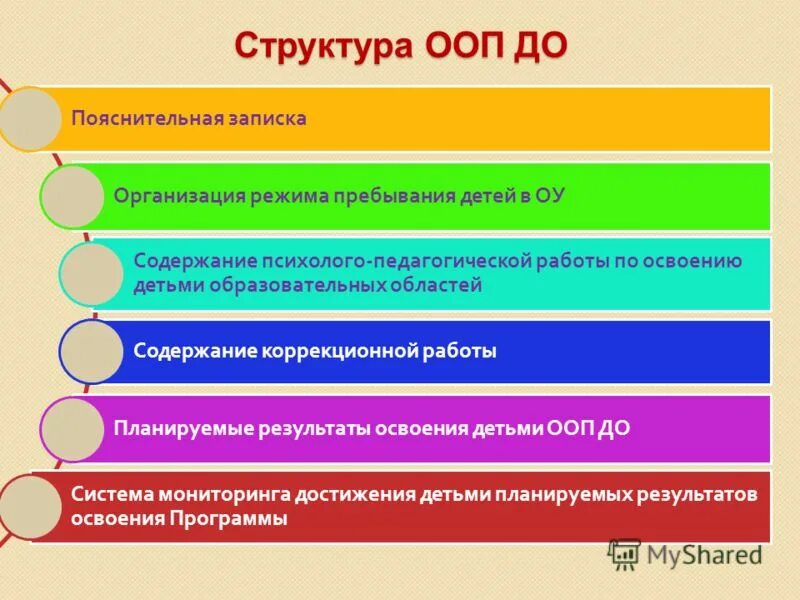 Структура ООП ДО

Пояснительная записка

Организация режима пребывания детей в ОУ

Содержание психолого-педагогической работы по освоению детьми образовательных областей

Содержание коррекционной работы

Планируемые результаты освоения детьми ООП ДО

Система мониторинга достижения детьми планируемых результатов освоения Программы

MyShared